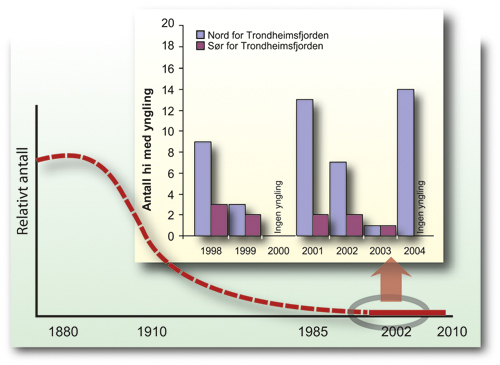 20
18
16
14
12
10
8
6
4
2
0

Nord for Trondheimsfjorden
Sør for Trondheimsfjorden

Antall hi med yngling

Ingen yngling
Ingen yngling

1998
1999
2000
2001
2002
2003
2004

Relativt antall

1880
1910
1985
2002
2010